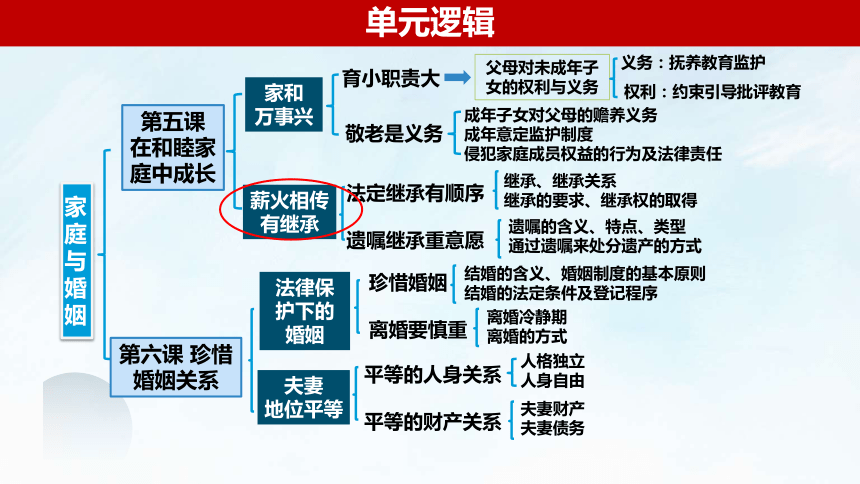 单元逻辑

家庭与婚姻

第五课 在和睦家庭中成长

家和万事兴

育小职责大

父母对未成年子女的权利与义务

义务：抚养教育监护

权利：约束引导批评教育

敬老是义务

成年子女对父母的赡养义务
成年意定监护制度
侵犯家庭成员权益的行为及法律责任

薪火相传有继承

法定继承有顺序

继承、继承关系
继承的要求、继承权的取得

遗嘱继承重意愿

遗嘱的含义、特点、类型
通过遗嘱来处分遗产的方式

第六课 珍惜婚姻关系

法律保护下的婚姻

珍惜婚姻

结婚的含义、婚姻制度的基本原则
结婚的法定条件及登记程序

离婚要慎重

离婚冷静期
离婚的方式

夫妻地位平等

平等的人身关系

人格独立
人身自由

平等的财产关系

夫妻财产
夫妻债务